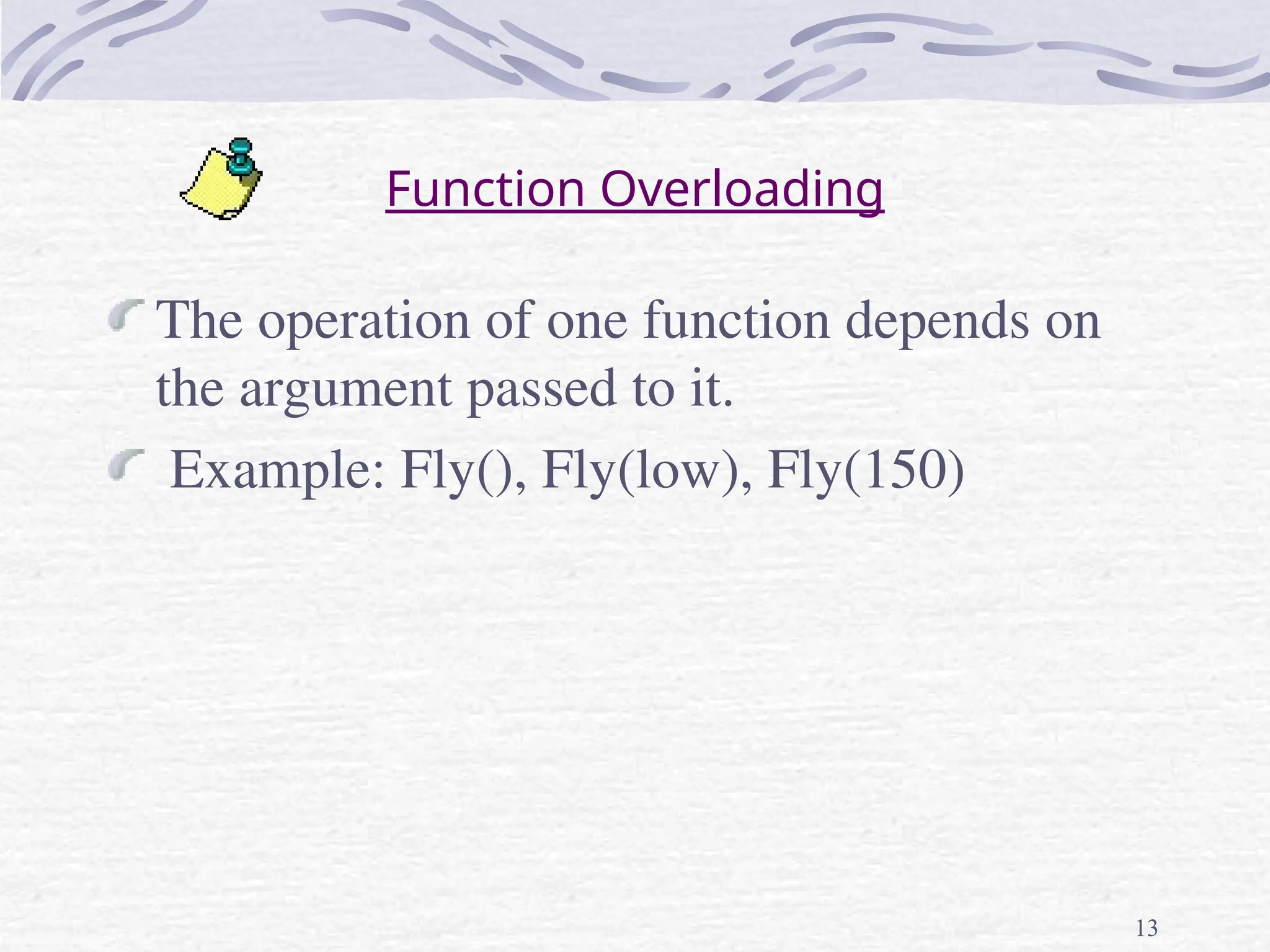 Function Overloading

The operation of one function depends on the argument passed to it.

Example: Fly(), Fly(low), Fly(150)

13